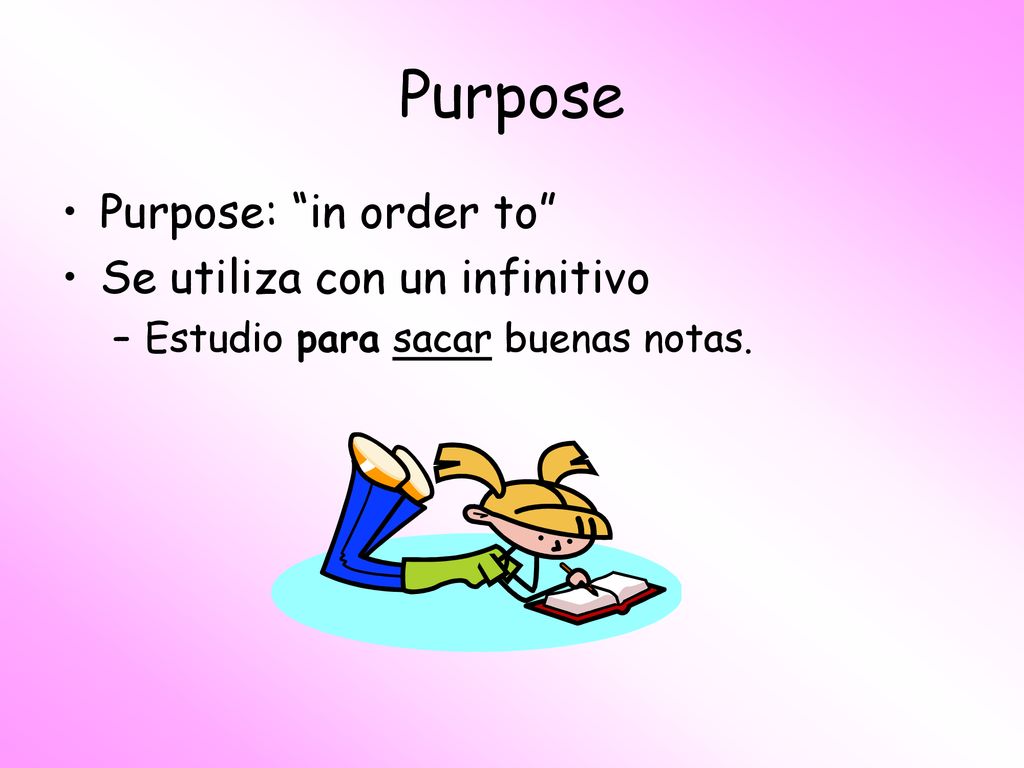 Purpose

• Purpose: “in order to”
• Se utiliza con un infinitivo
– Estudio para sacar buenas notas.